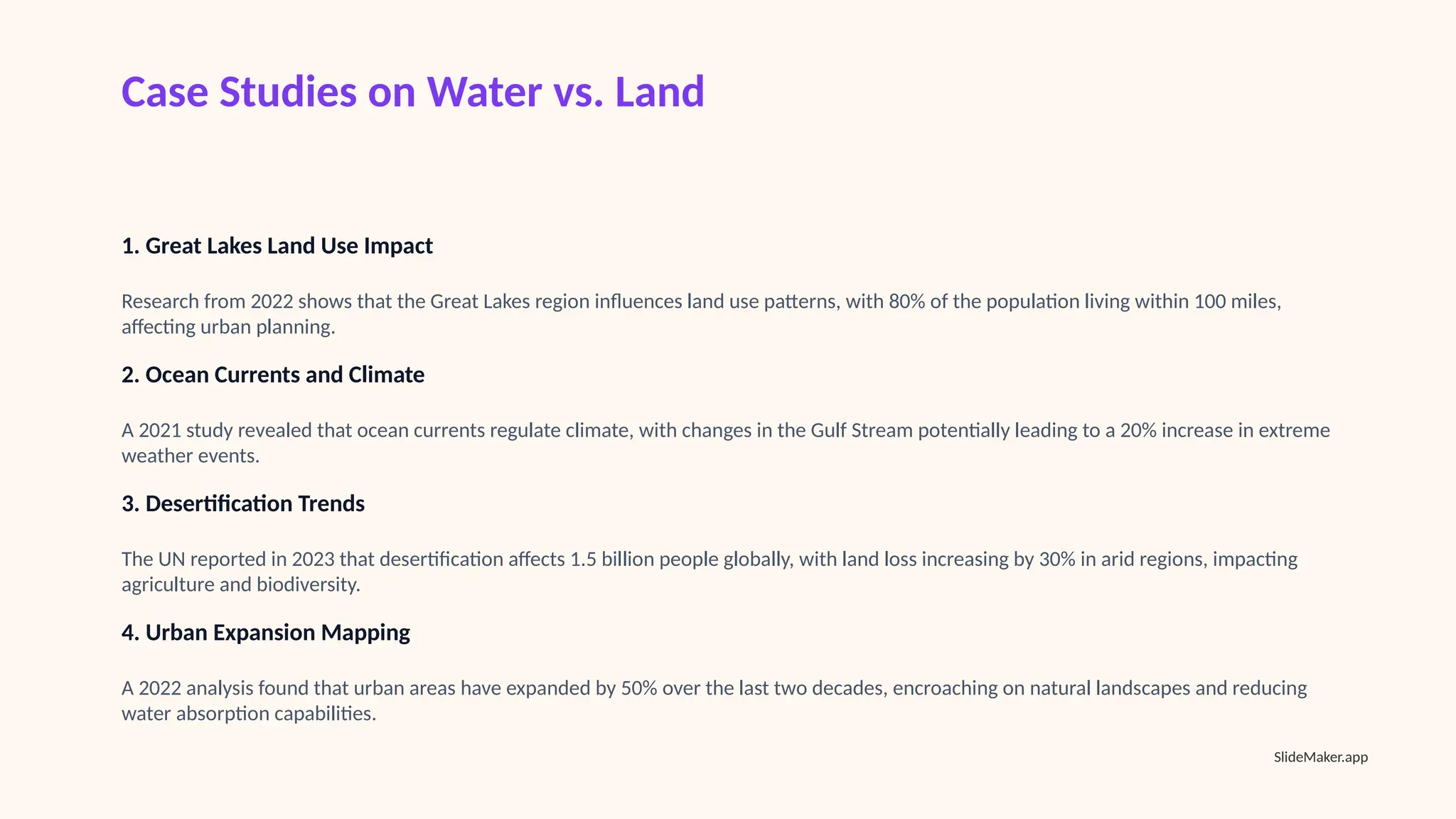 Case Studies on Water vs. Land

1. Great Lakes Land Use Impact

Research from 2022 shows that the Great Lakes region influences land use patterns, with 80% of the population living within 100 miles, affecting urban planning.

2. Ocean Currents and Climate

A 2021 study revealed that ocean currents regulate climate, with changes in the Gulf Stream potentially leading to a 20% increase in extreme weather events.

3. Desertification Trends

The UN reported in 2023 that desertification affects 1.5 billion people globally, with land loss increasing by 30% in arid regions, impacting agriculture and biodiversity.

4. Urban Expansion Mapping

A 2022 analysis found that urban areas have expanded by 50% over the last two decades, encroaching on natural landscapes and reducing water absorption capabilities.

SlideMaker.app